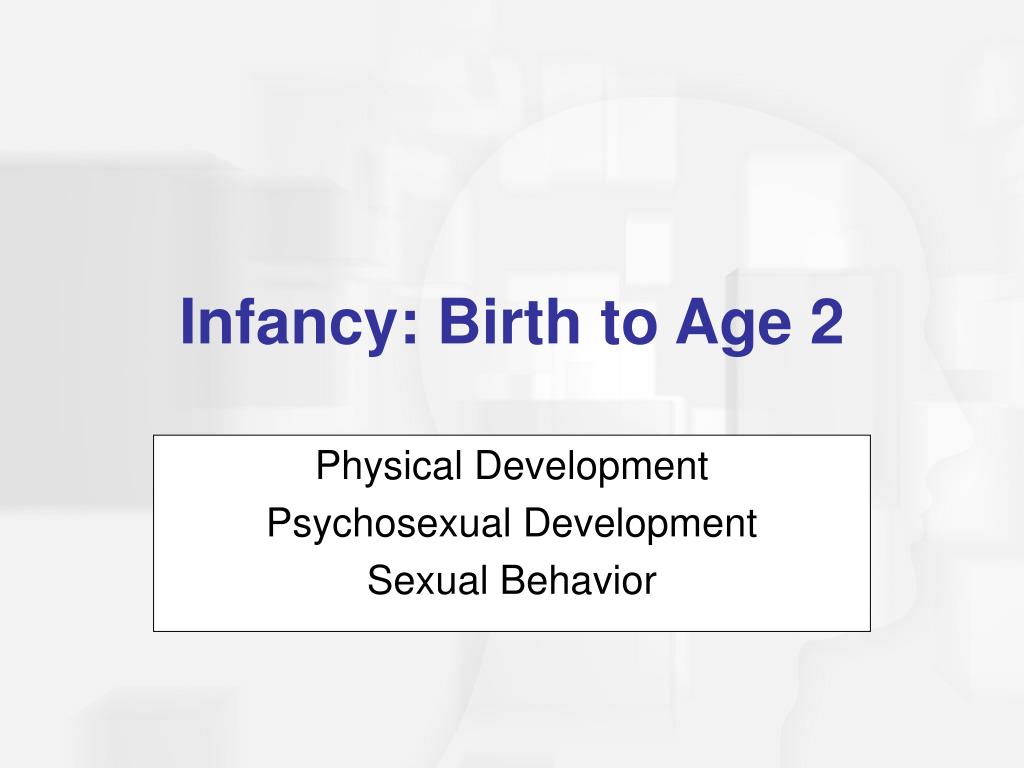 Infancy: Birth to Age 2

Physical Development
Psychosexual Development
Sexual Behavior